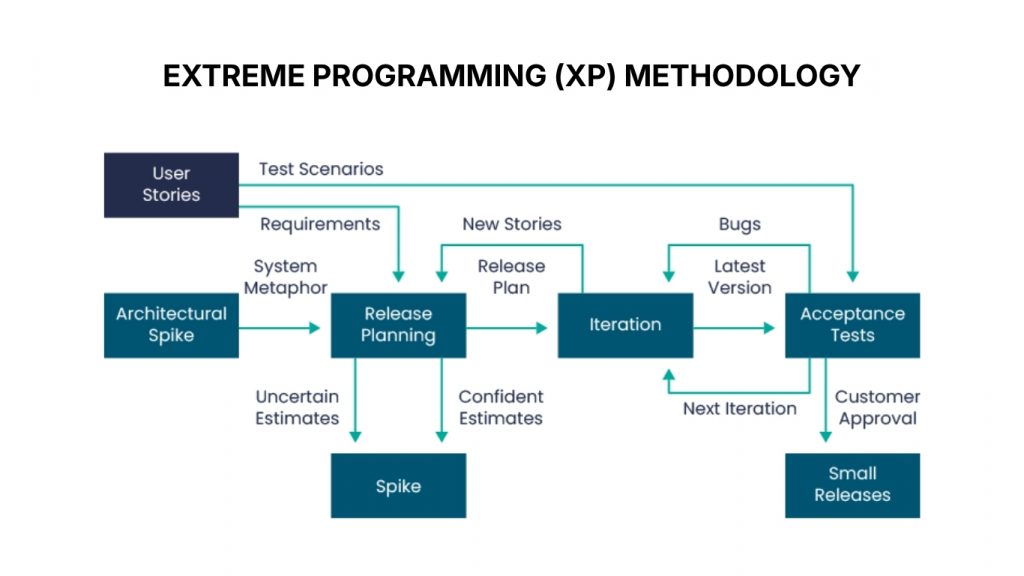 EXTREME PROGRAMMING (XP) METHODOLOGY

User Stories

Test Scenarios

Requirements

New Stories

Bugs

System Metaphor

Release Plan

Latest Version

Architectural Spike

Release Planning

Iteration

Acceptance Tests

Uncertain Estimates

Confident Estimates

Next Iteration

Customer Approval

Spike

Small Releases